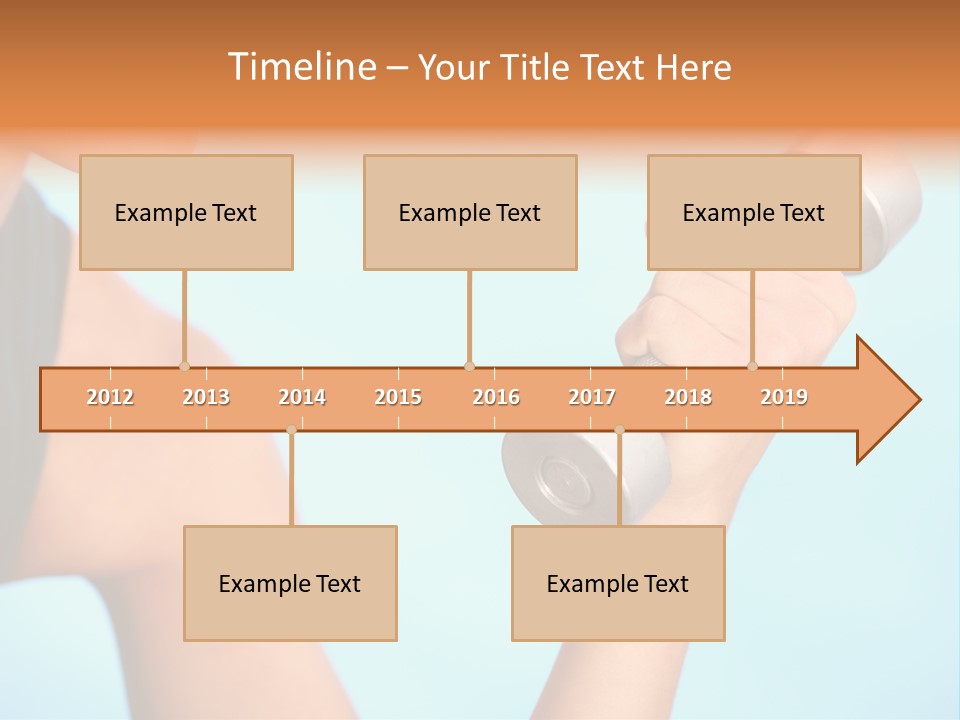 Timeline – Your Title Text Here

Example Text

Example Text

Example Text

2012 2013 2014 2015 2016 2017 2018 2019

Example Text

Example Text